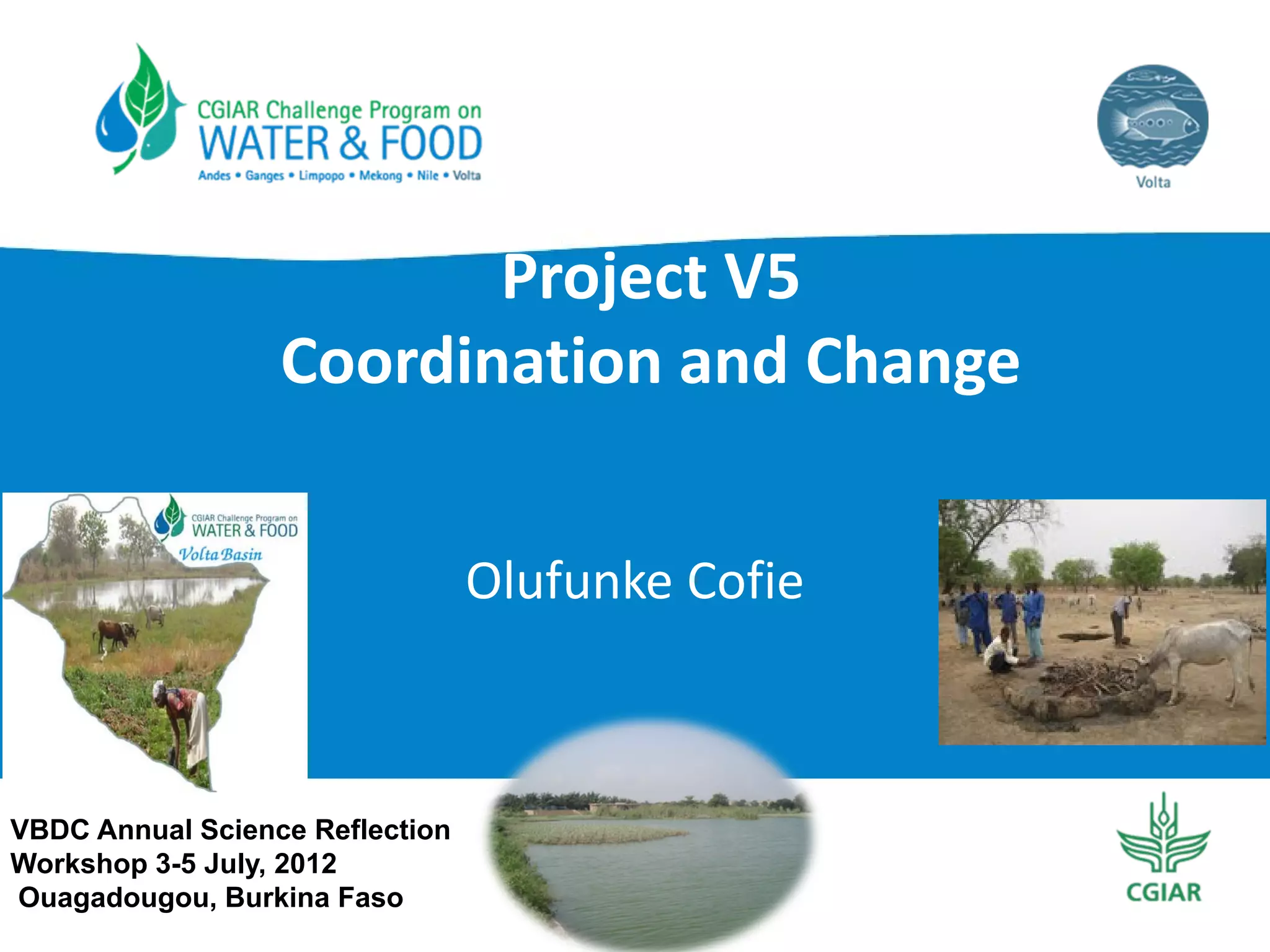 CGIAR Challenge Program on
WATER & FOOD
Andes • Ganges • Limpopo • Mekong • Nile • Volta

Volta

Project V5
Coordination and Change

CGIAR Challenge Program on
WATER & FOOD
Volta Basin

Olufunke Cofie

VBDC Annual Science Reflection Workshop 3-5 July, 2012
Ouagadougou, Burkina Faso

CGIAR